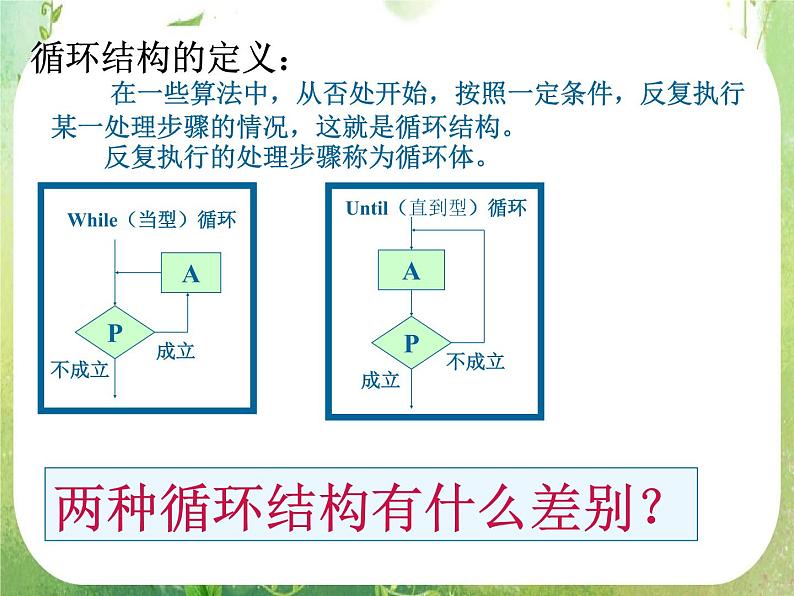 循环结构的定义：

在一些算法中，从否处开始，按照一定条件，反复执行某一处理步骤的情况，这就是循环结构。

反复执行的处理步骤称为循环体。

While（当型）循环

A

P

成立

不成立

Until（直到型）循环

A

P

不成立

成立

两种循环结构有什么差别？